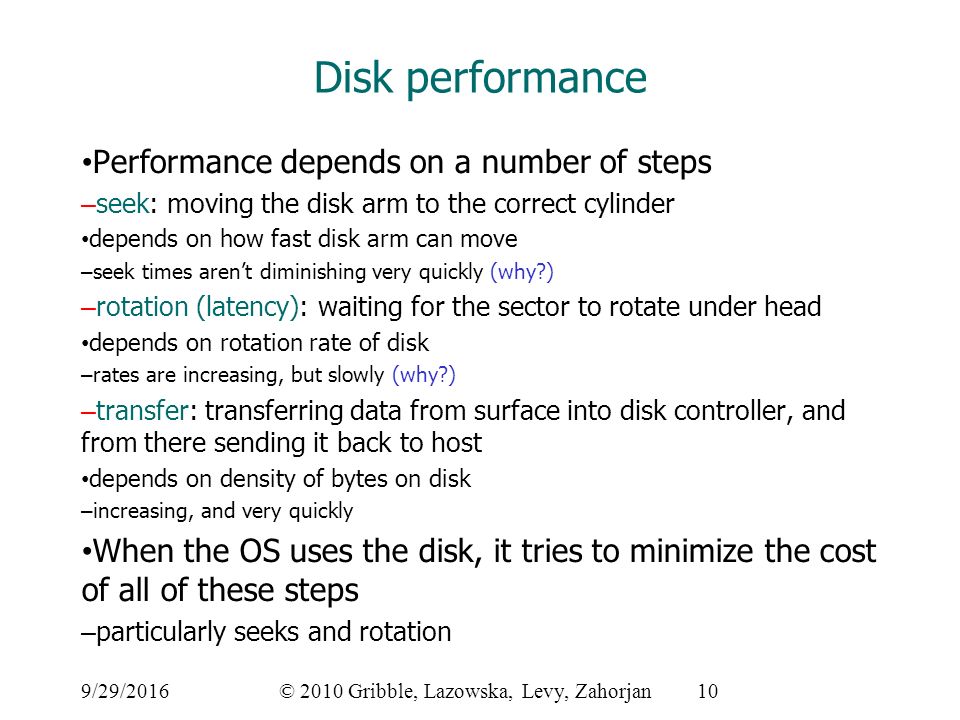 Disk performance

•Performance depends on a number of steps

–seek: moving the disk arm to the correct cylinder

•depends on how fast disk arm can move

–seek times aren't diminishing very quickly (why?)

–rotation (latency): waiting for the sector to rotate under head

•depends on rotation rate of disk

–rates are increasing, but slowly (why?)

–transfer: transferring data from surface into disk controller, and from there sending it back to host

•depends on density of bytes on disk

–increasing, and very quickly

•When the OS uses the disk, it tries to minimize the cost of all of these steps

–particularly seeks and rotation

9/29/2016 © 2010 Gribble, Lazowska, Levy, Zahorjan 10